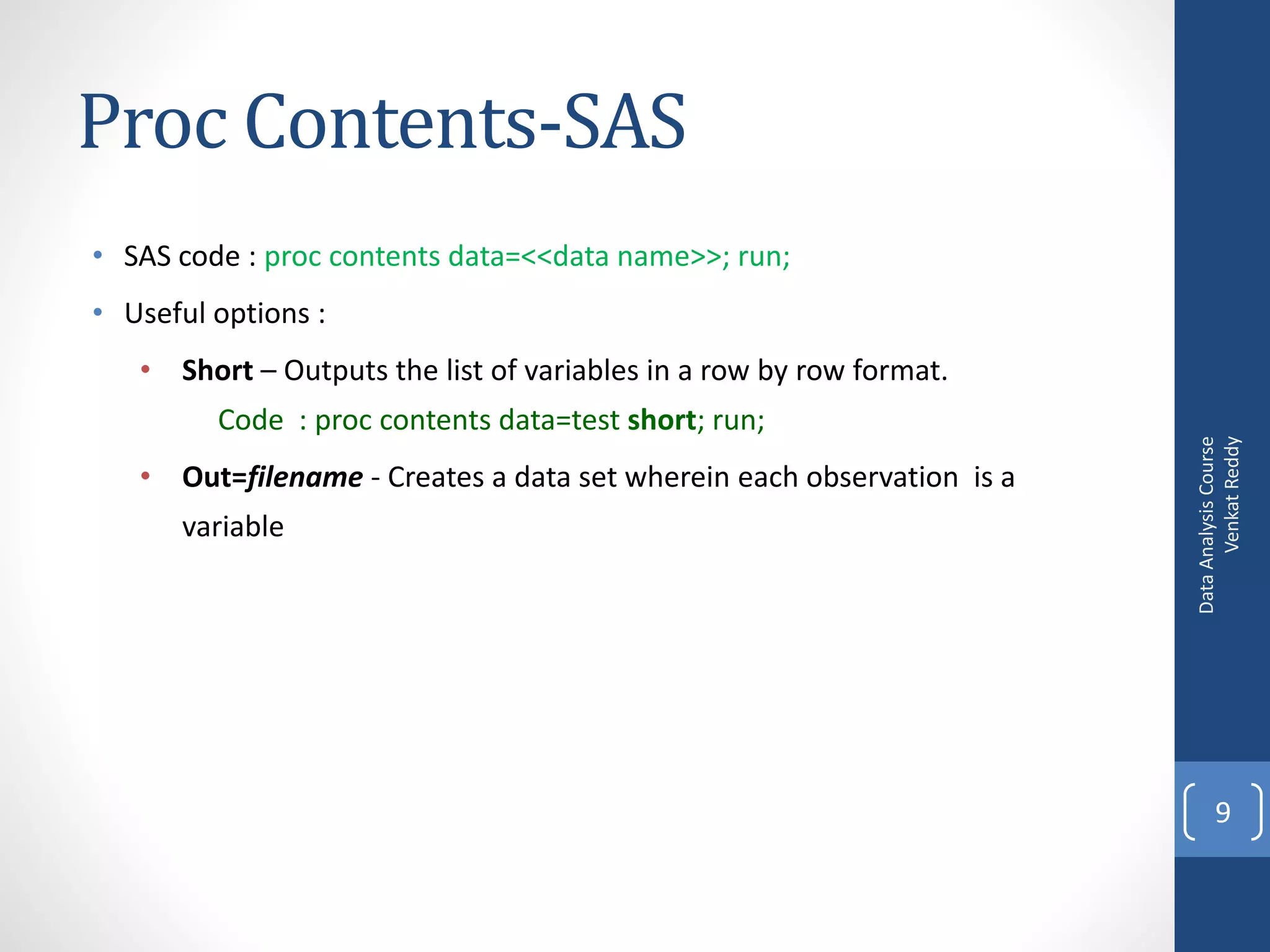 Proc Contents-SAS

• SAS code : proc contents data=<<data name>>; run;

• Useful options :

• Short – Outputs the list of variables in a row by row format.

Code : proc contents data=test short; run;

• Out=filename - Creates a data set wherein each observation is a variable

Data Analysis Course
Venkat Reddy

9